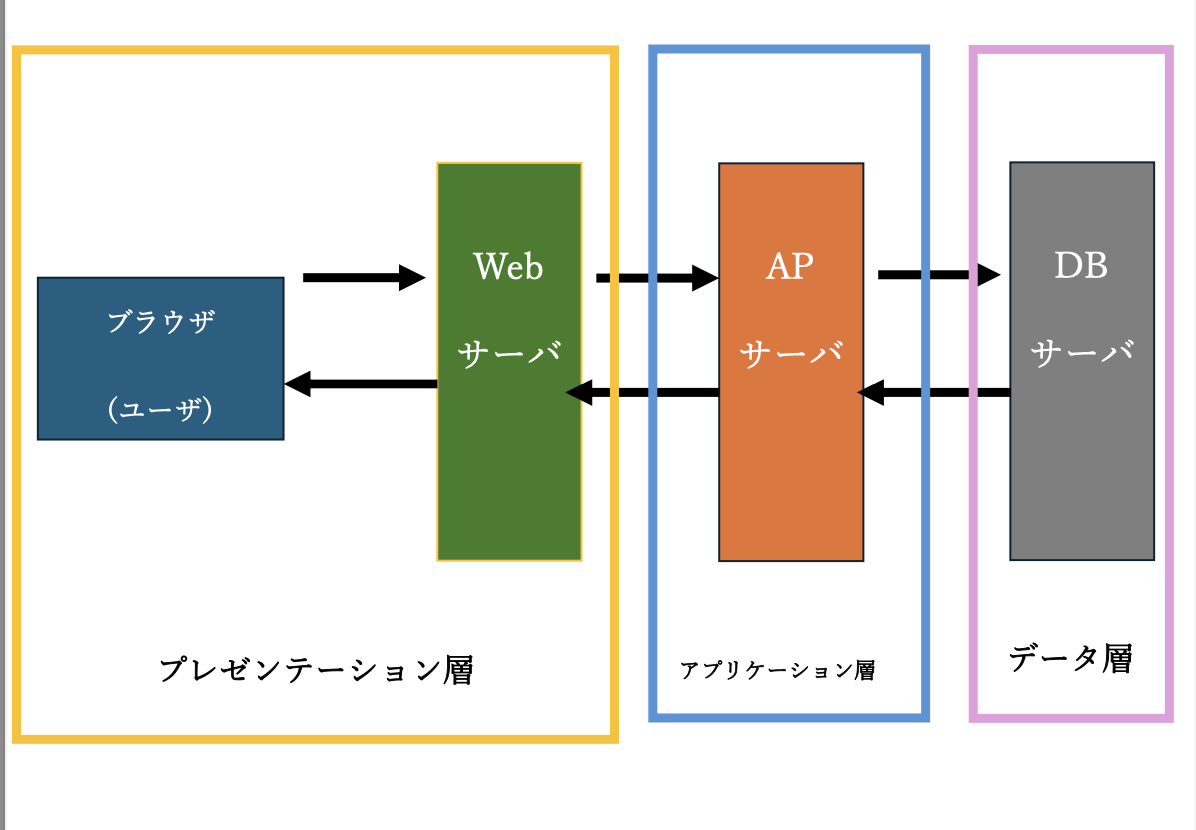 ブラウザ

(ユーザ)

Web

サーバ

AP

サーバ

DB

サーバ

プレゼンテーション層

アプリケーション層

データ層